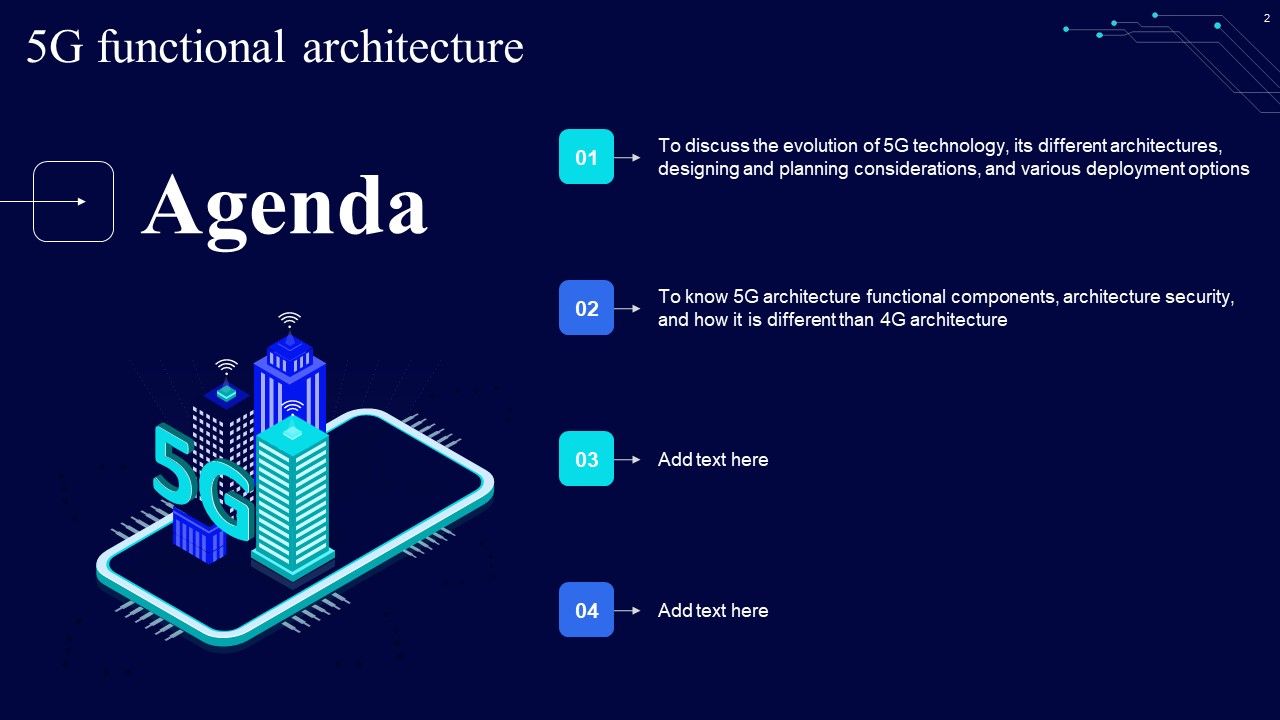 5G functional architecture

2

Agenda

5G

01 To discuss the evolution of 5G technology, its different architectures, designing and planning considerations, and various deployment options

02 To know 5G architecture functional components, architecture security, and how it is different than 4G architecture

03 Add text here

04 Add text here